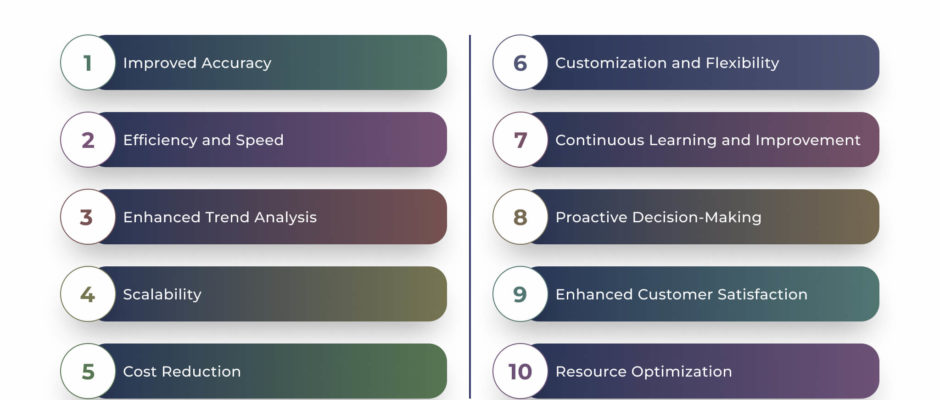 1 Improved Accuracy

2 Efficiency and Speed

3 Enhanced Trend Analysis

4 Scalability

5 Cost Reduction

6 Customization and Flexibility

7 Continuous Learning and Improvement

8 Proactive Decision-Making

9 Enhanced Customer Satisfaction

10 Resource Optimization